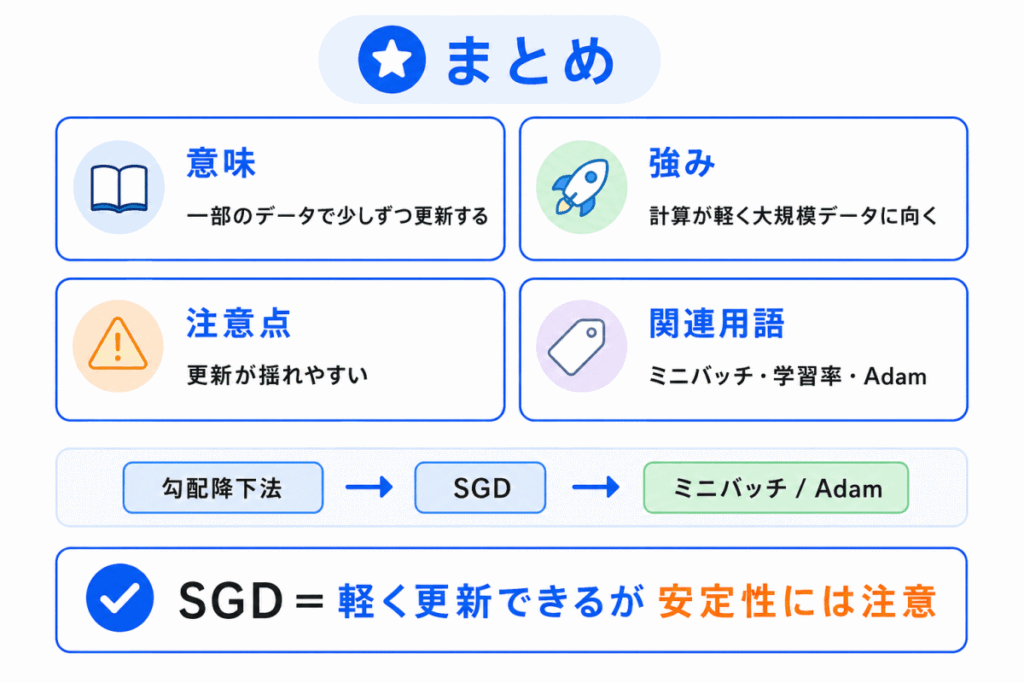 まとめ

意味
一部のデータで少しずつ更新する

強み
計算が軽く大規模データに向く

注意点
更新が揺れやすい

関連用語
ミニバッチ・学習率・Adam

勾配降下法 → SGD → ミニバッチ / Adam

SGD = 軽く更新できるが 安定性には注意